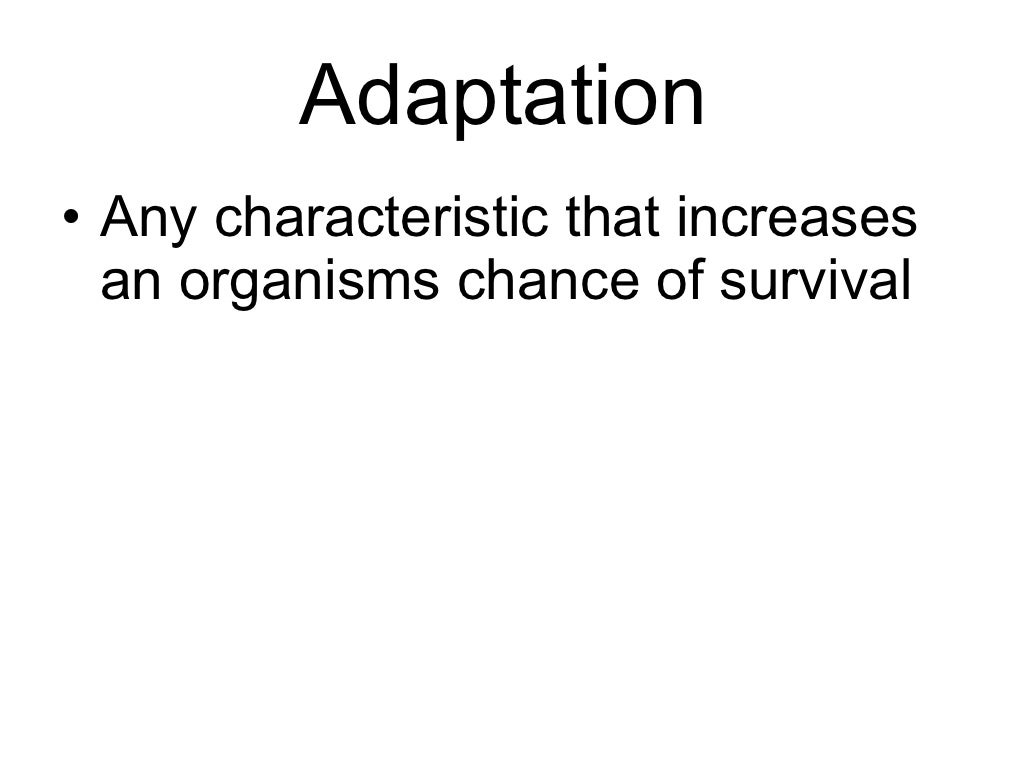 Adaptation

• Any characteristic that increases an organisms chance of survival